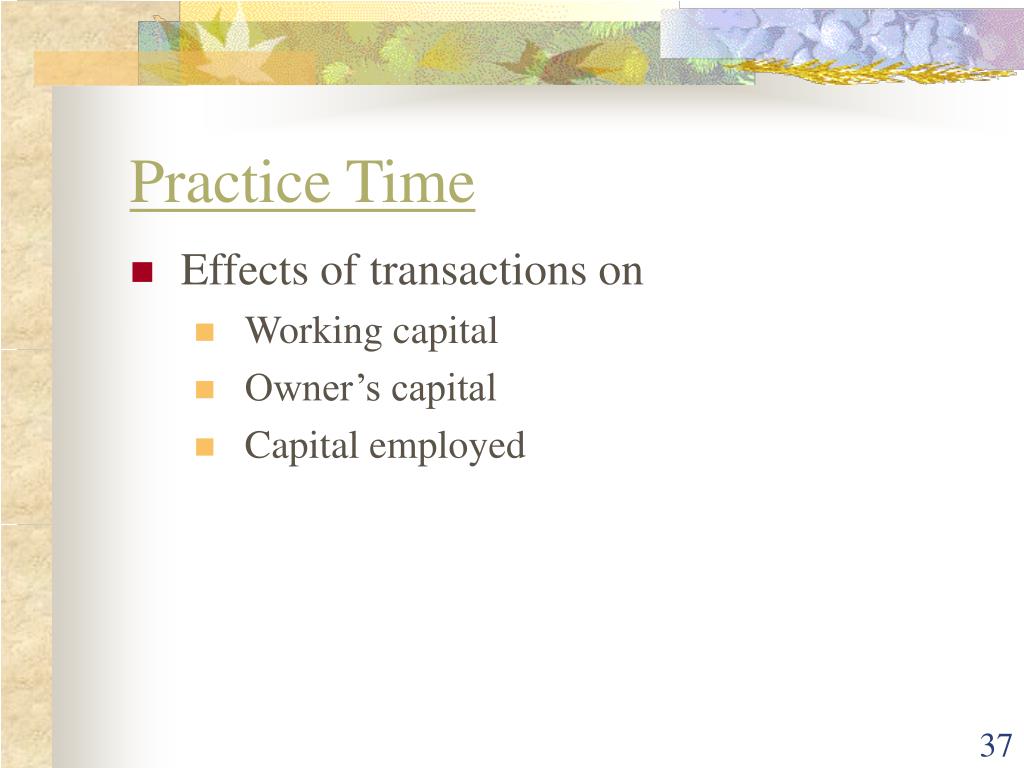 Practice Time

Effects of transactions on

Working capital

Owner’s capital

Capital employed

37